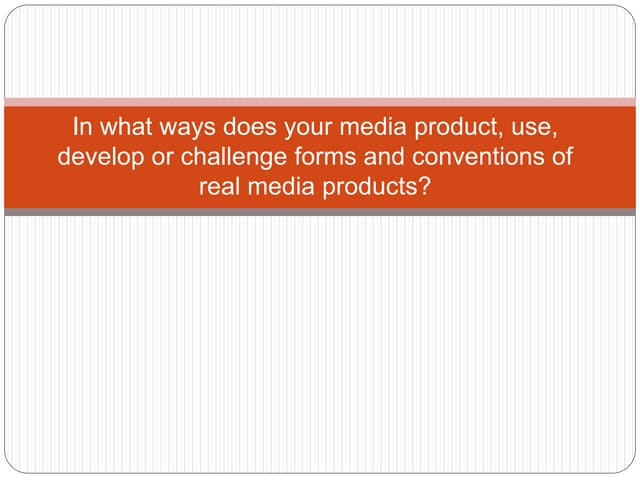 In what ways does your media product, use, develop or challenge forms and conventions of real media products?